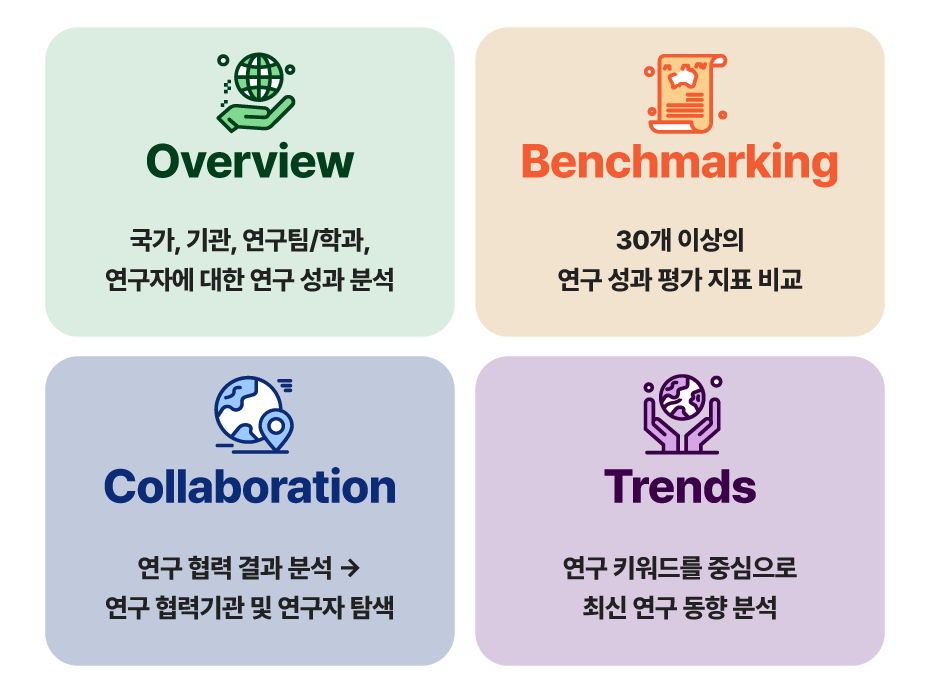 Overview

국가, 기관, 연구팀/학과,
연구자에 대한 연구 성과 분석

Benchmarking

30개 이상의
연구 성과 평가 지표 비교

Collaboration

연구 협력 결과 분석 →
연구 협력기관 및 연구자 탐색

Trends

연구 키워드를 중심으로
최신 연구 동향 분석